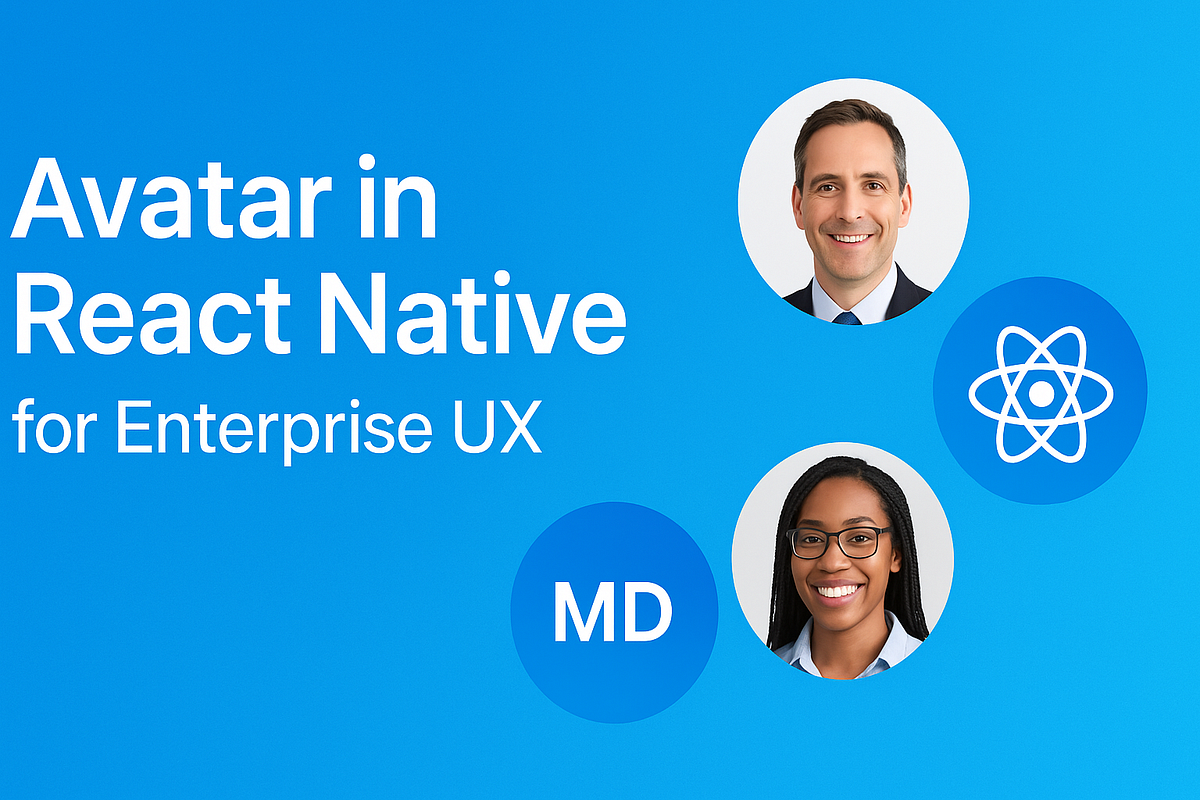 Avatar in React Native
for Enterprise UX

MD